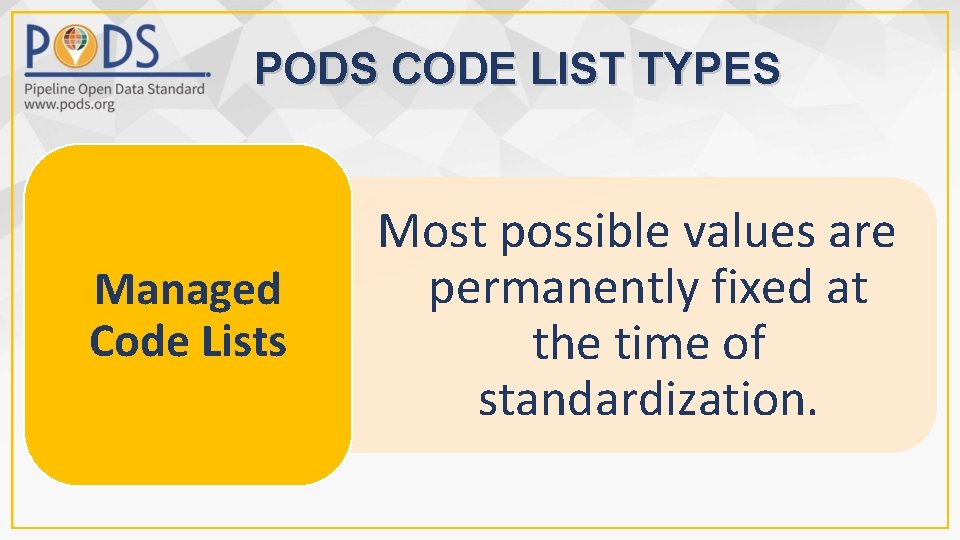 PODS
Pipeline Open Data Standard
www.pods.org

PODS CODE LIST TYPES

Managed Code Lists

Most possible values are permanently fixed at the time of standardization.